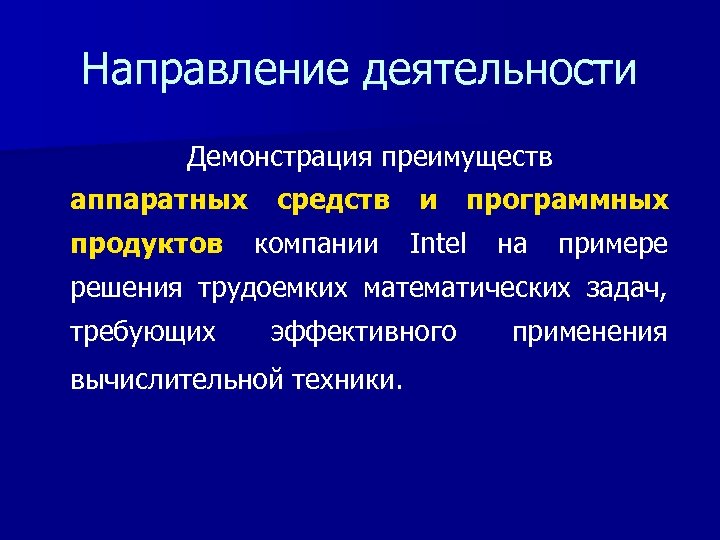 Направление деятельности

Демонстрация преимуществ аппаратных средств и программных продуктов компании Intel на примере решения трудоемких математических задач, требующих эффективного применения вычислительной техники.